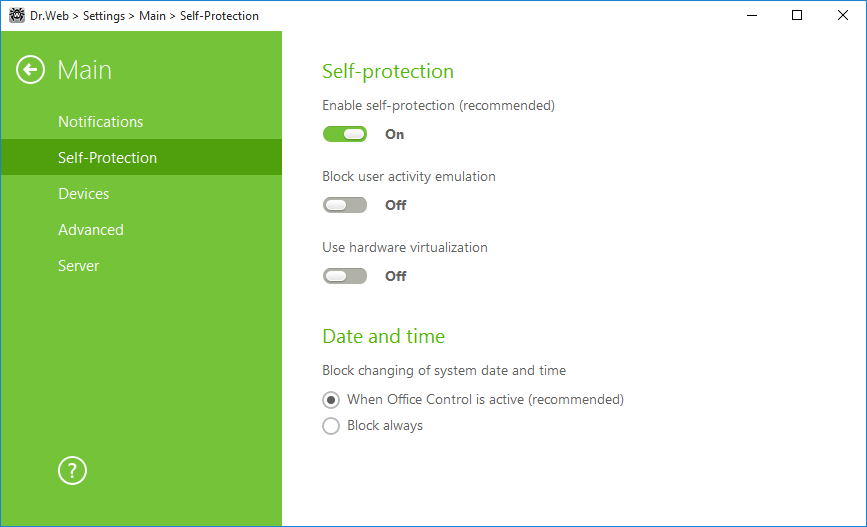 Dr.Web > Settings > Main > Self-Protection

Main

Notifications

Self-Protection

Devices

Advanced

Server

?

Self-protection

Enable self-protection (recommended)

On

Block user activity emulation

Off

Use hardware virtualization

Off

Date and time

Block changing of system date and time

When Office Control is active (recommended)

Block always